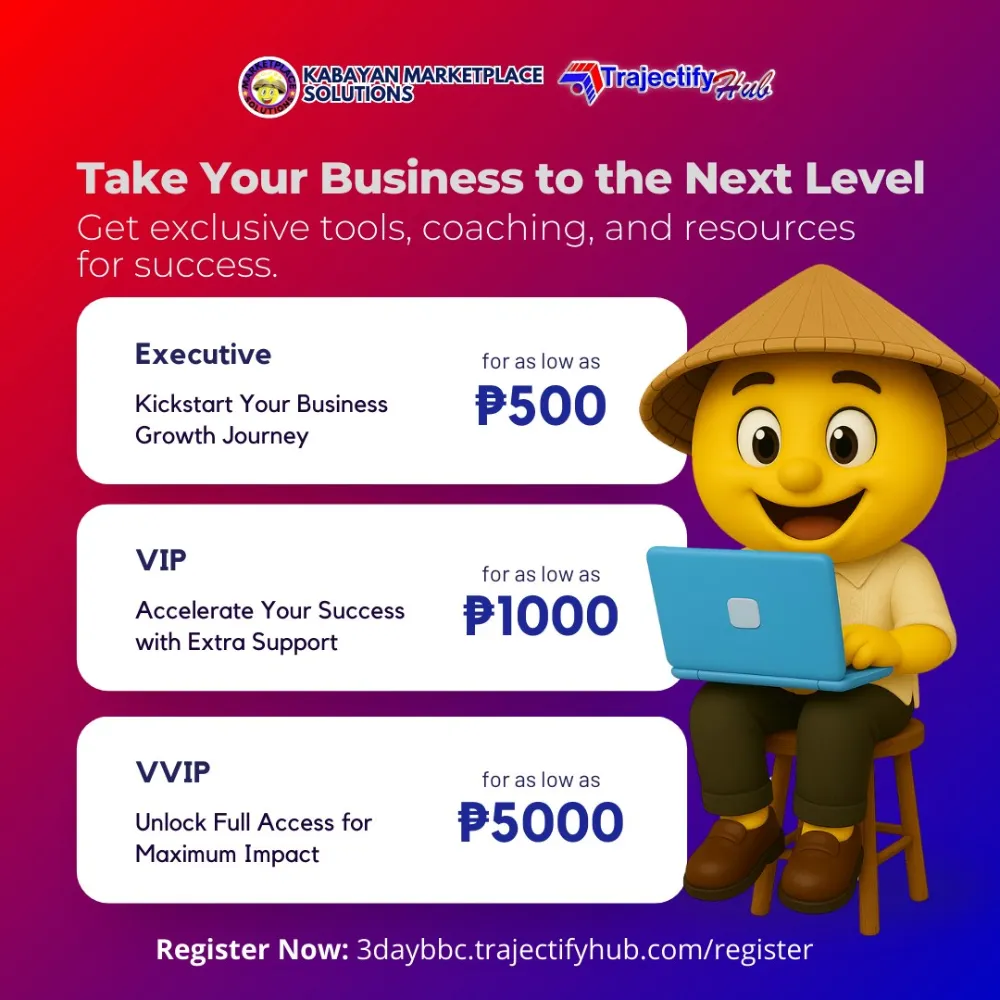 MARKETPLACE SOLUTIONS KABAYAN MARKETPLACE SOLUTIONS Trajectify Hub

Take Your Business to the Next Level
Get exclusive tools, coaching, and resources for success.

Executive
Kickstart Your Business Growth Journey
for as low as
₱500

VIP
Accelerate Your Success with Extra Support
for as low as
₱1000

VVIP
Unlock Full Access for Maximum Impact
for as low as
₱5000

Register Now: 3daybbc.trajectifyhub.com/register